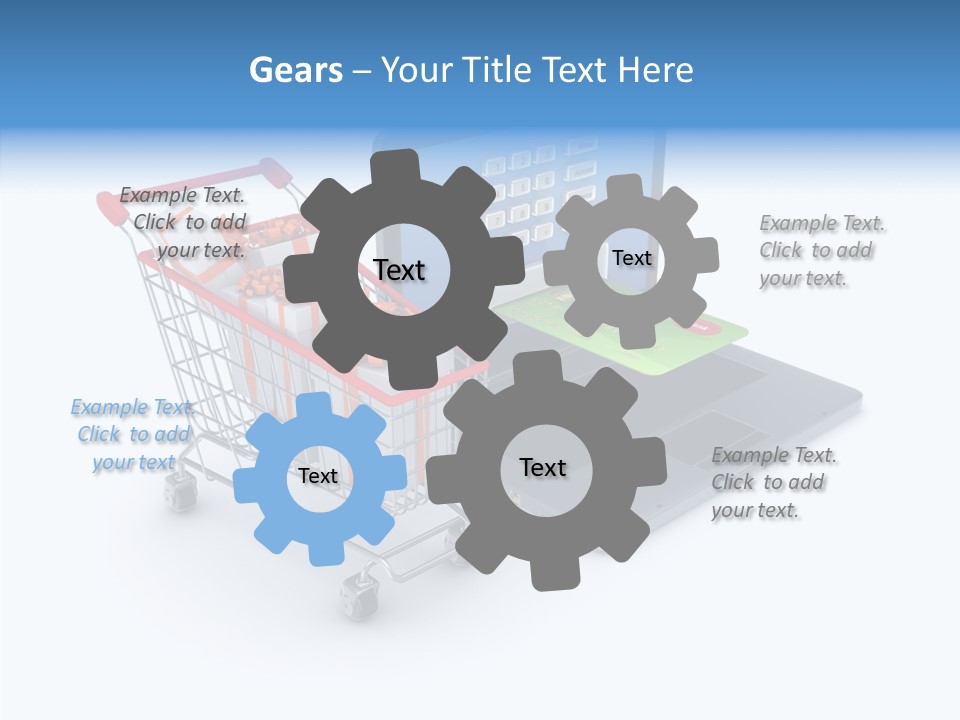 Gears – Your Title Text Here

Example Text. Click to add your text.

Text

Text

Example Text. Click to add your text.

Example Text. Click to add your text

Text

Text

Example Text. Click to add your text.